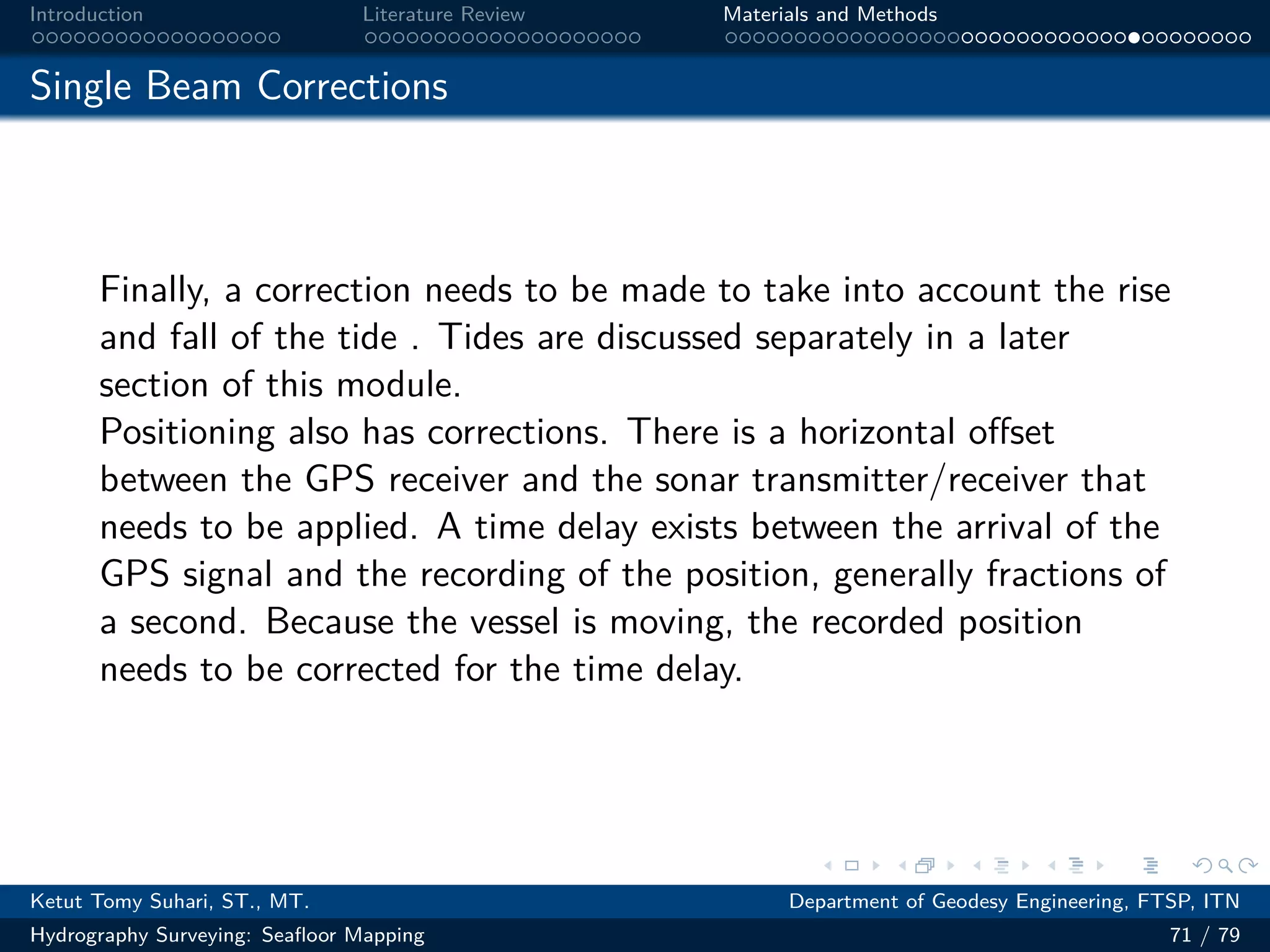 Introduction

Literature Review

Materials and Methods

Single Beam Corrections

Finally, a correction needs to be made to take into account the rise and fall of the tide . Tides are discussed separately in a later section of this module.
Positioning also has corrections. There is a horizontal offset between the GPS receiver and the sonar transmitter/receiver that needs to be applied. A time delay exists between the arrival of the GPS signal and the recording of the position, generally fractions of a second. Because the vessel is moving, the recorded position needs to be corrected for the time delay.

Ketut Tomy Suhari, ST., MT.

Department of Geodesy Engineering, FTSP, ITN

Hydrography Surveying: Seafloor Mapping

71 / 79